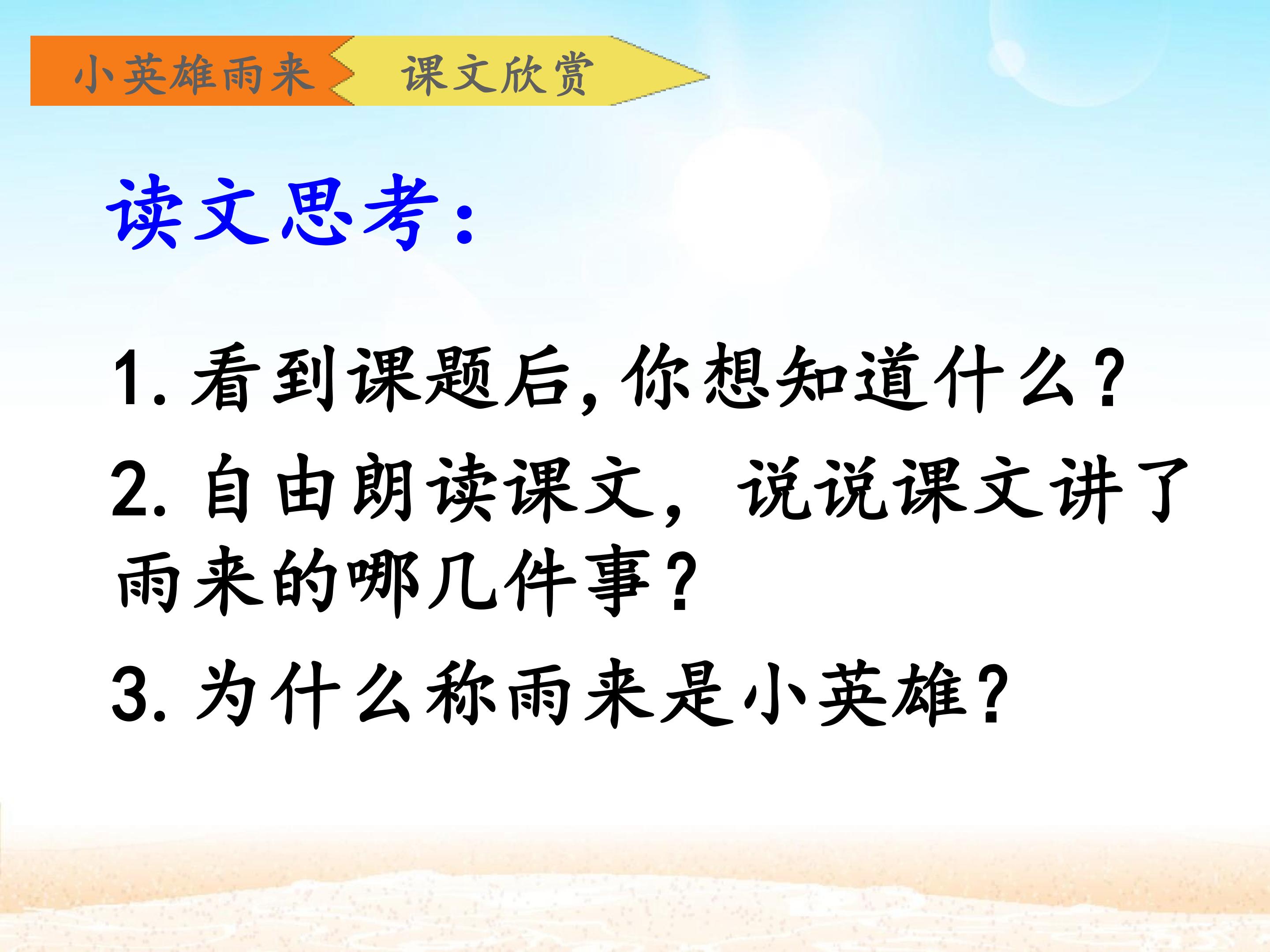 小英雄雨来 课文欣赏

读文思考:

1.看到课题后,你想知道什么?

2.自由朗读课文,说说课文讲了雨来的哪几件事?

3.为什么称雨来是小英雄?